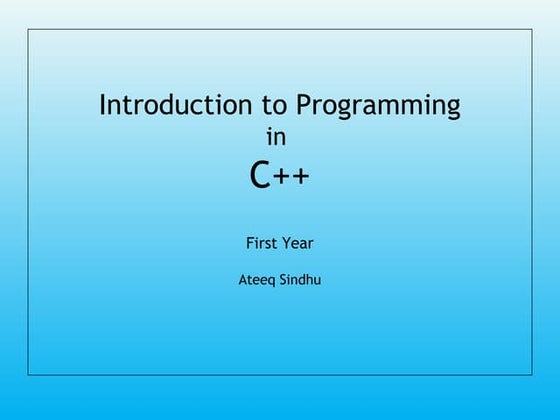 Introduction to Programming
in
C++

First Year

Ateeq Sindhu